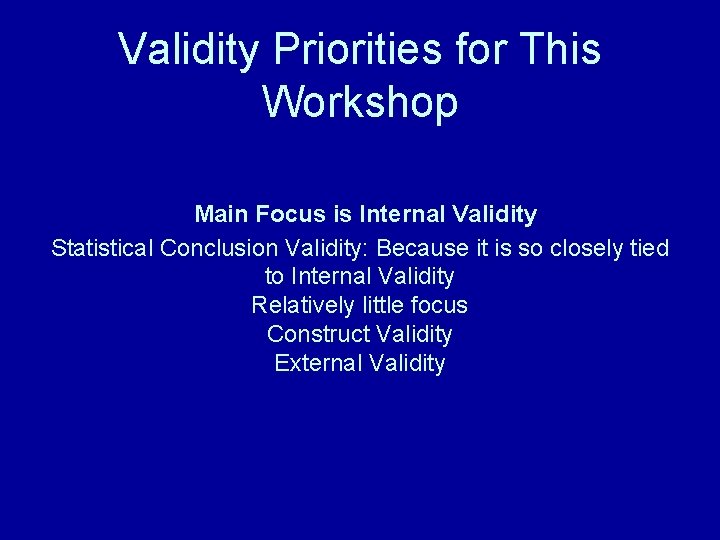 Validity Priorities for This Workshop

Main Focus is Internal Validity
Statistical Conclusion Validity: Because it is so closely tied to Internal Validity
Relatively little focus
Construct Validity
External Validity